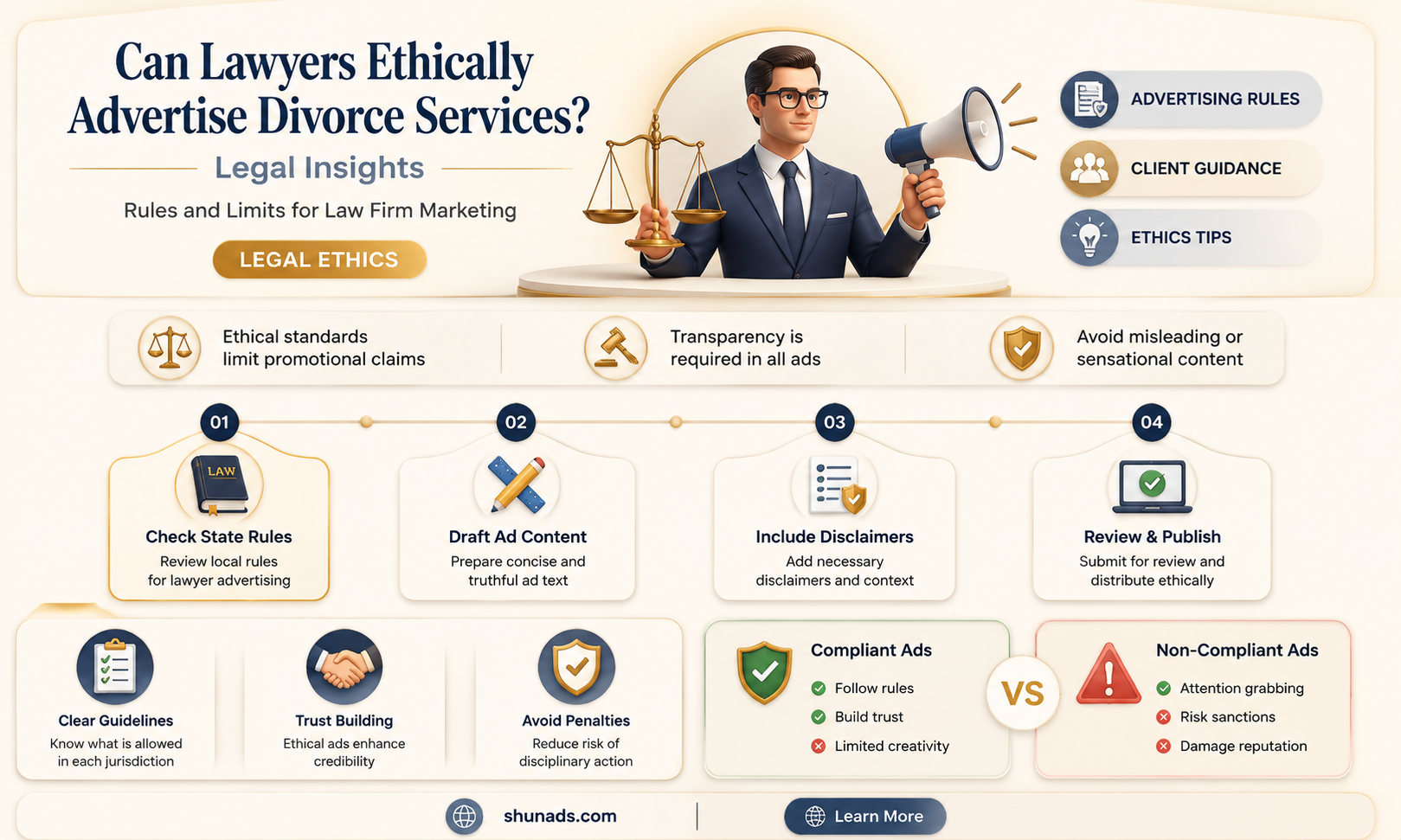 Can Lawyers Ethically Advertise Divorce Services?

Legal Insights

Rules and Limits for Law Firm Marketing

LEGAL ETHICS

ADVERTISING RULES

CLIENT GUIDANCE

ETHICS TIPS

Ethical standards limit promotional claims

Transparency is required in all ads

Avoid misleading or sensational content

01

LAW

Check State Rules
Review local rules for lawyer advertising

02

Draft Ad Content
Prepare concise and truthful ad text

03

Include Disclaimers
Add necessary disclaimers and context

04

Review & Publish
Submit for review and distribute ethically

Clear Guidelines
Know what is allowed in each jurisdiction

Trust Building
Ethical ads enhance credibility

Avoid Penalties
Reduce risk of disciplinary action

Compliant Ads
Follow rules
Build trust
Limited creativity

VS

Non-Compliant Ads
Attention grabbing
Risk sanctions
Damage reputation

shunads.com

Learn More